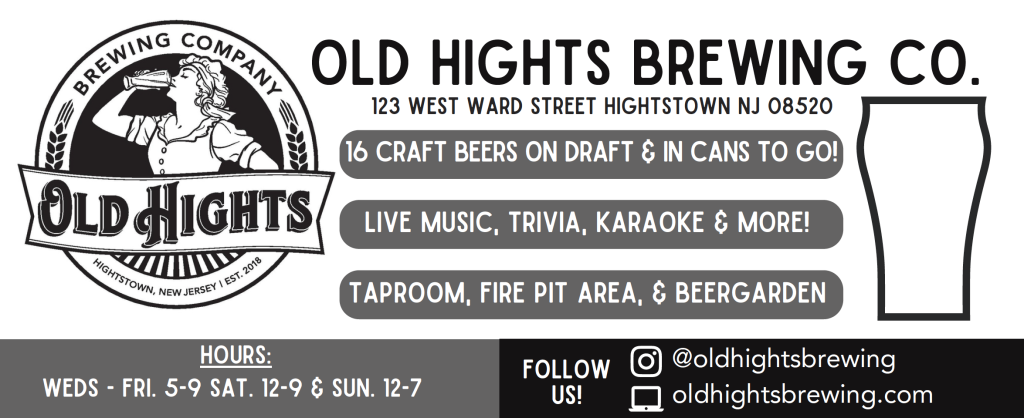 BREWING COMPANY

OLD HIGHTS

HIGHTSTOWN, NEW JERSEY | EST. 2018

OLD HIGHTS BREWING CO.

123 WEST WARD STREET HIGHTSTOWN NJ 08520

16 CRAFT BEERS ON DRAFT & IN CANS TO GO!

LIVE MUSIC, TRIVIA, KARAOKE & MORE!

TAPROOM, FIRE PIT AREA, & BEERGARDEN

HOURS:
WEDS - FRI. 5-9 SAT. 12-9 & SUN. 12-7

FOLLOW US!

@oldhightsbrewing

oldhightsbrewing.com